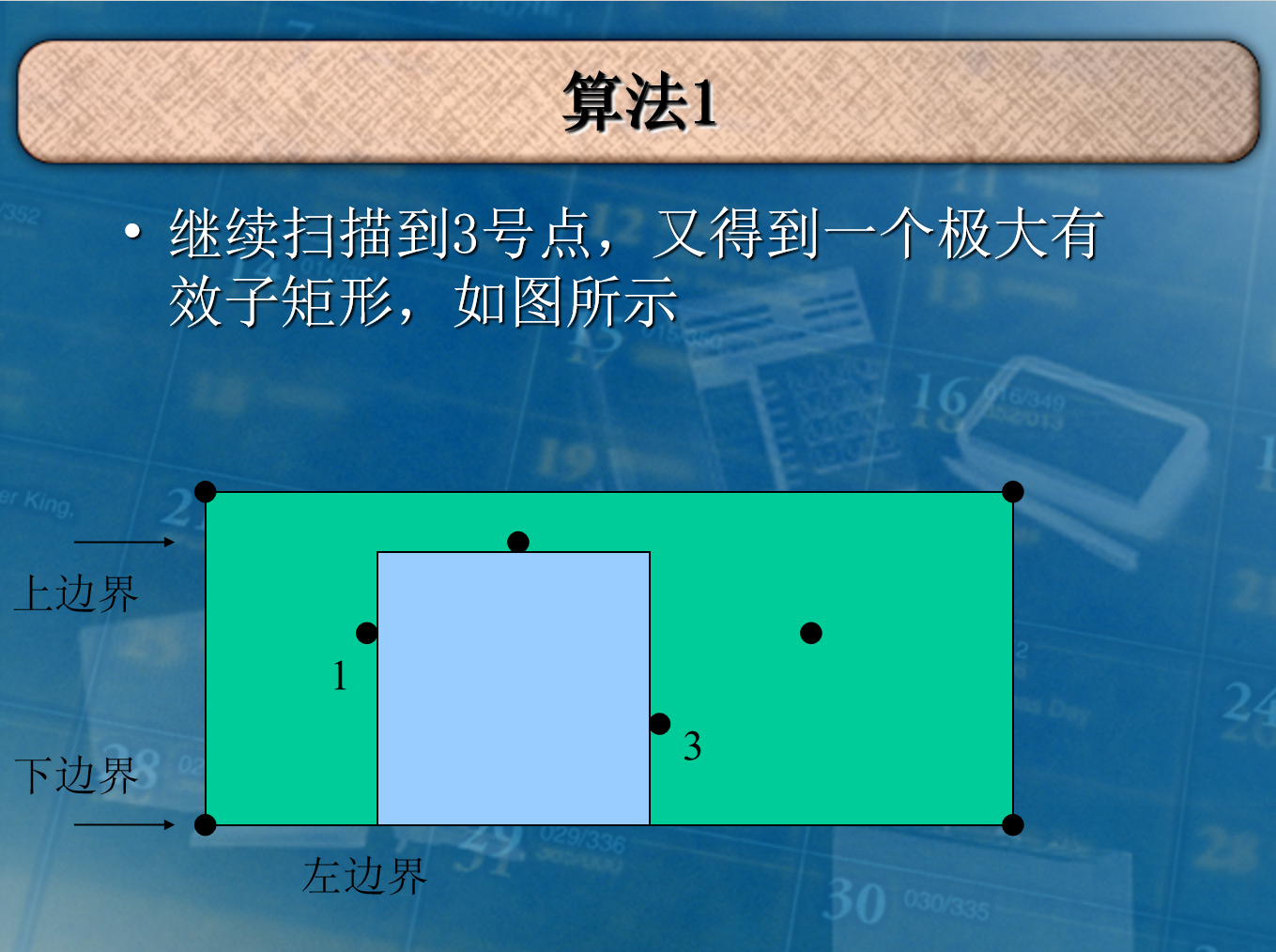 算法1

• 继续扫描到3号点，又得到一个极大有效子矩形，如图所示

上边界

1

3

下边界

左边界